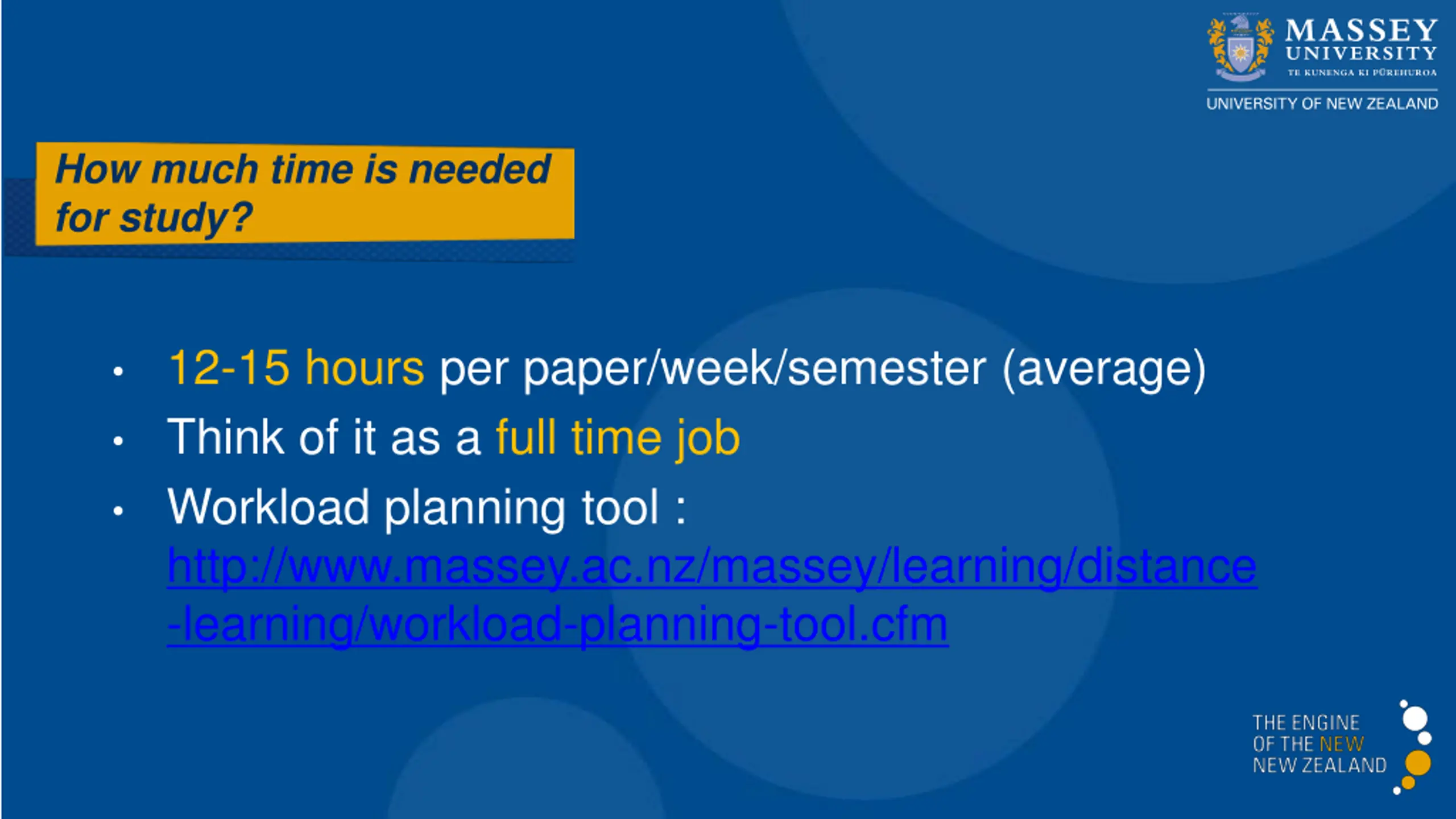 MASSEY UNIVERSITY
TE KUNENGA KI PŪREHUROA
UNIVERSITY OF NEW ZEALAND

How much time is needed for study?

• 12-15 hours per paper/week/semester (average)
• Think of it as a full time job
• Workload planning tool : http://www.massey.ac.nz/massey/learning/distance-learning/workload-planning-tool.cfm

THE ENGINE OF THE NEW NEW ZEALAND